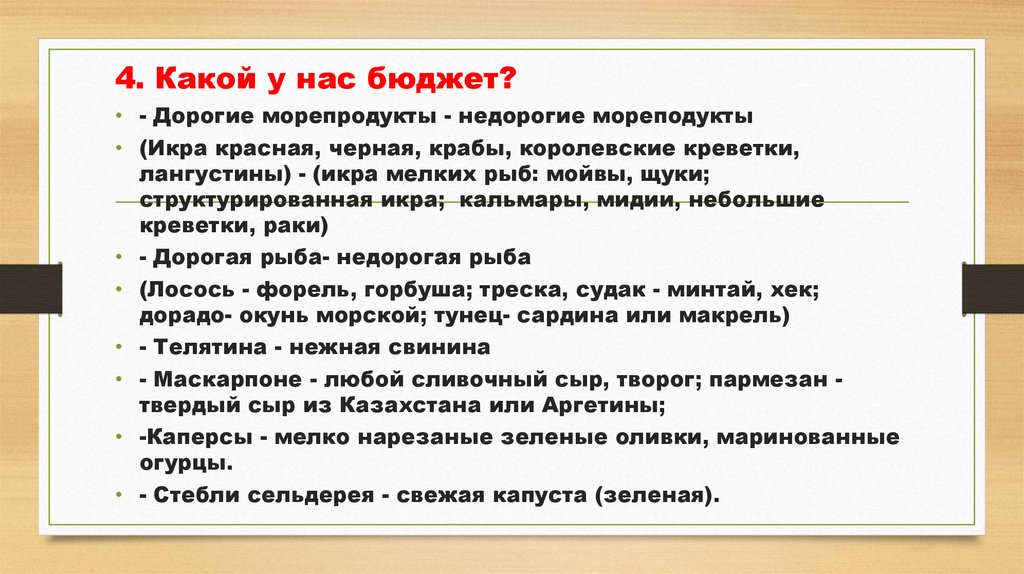 4. Какой у нас бюджет?

• - Дорогие морепродукты - недорогие мореподукты

• (Икра красная, черная, крабы, королевские креветки, лангустины) - (икра мелких рыб: мойвы, щуки; структурированная икра; кальмары, мидии, небольшие креветки, раки)

• - Дорогая рыба- недорогая рыба

• (Лосось - форель, горбуша; треска, судак - минтай, хек; дорадо- окунь морской; тунец- сардина или макрель)

• - Телятина - нежная свинина

• - Маскарпоне - любой сливочный сыр, творог; пармезан - твердый сыр из Казахстана или Аргетины;

• -Каперсы - мелко нарезаные зеленые оливки, маринованные огурцы.

• - Стебли сельдерея - свежая капуста (зеленая).